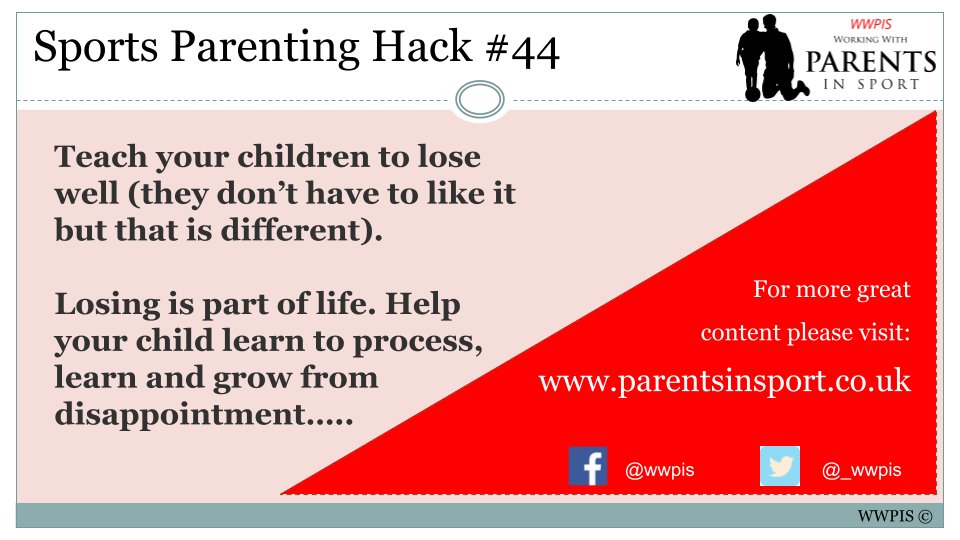 Sports Parenting Hack #44

WWPIS
WORKING WITH
PARENTS
IN SPORT

Teach your children to lose well (they don't have to like it but that is different).

Losing is part of life. Help your child learn to process, learn and grow from disappointment.....

For more great content please visit:

www.parentsinsport.co.uk

@wwpis

@_wwpis

WWPIS ©